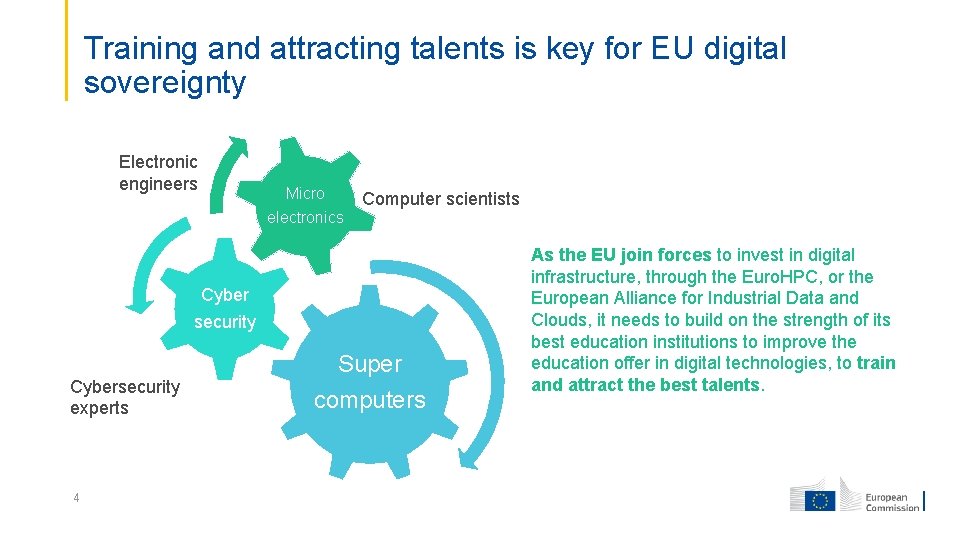 Training and attracting talents is key for EU digital sovereignty

Electronic engineers

Micro electronics

Computer scientists

Cyber security

Cybersecurity experts

Super computers

As the EU join forces to invest in digital infrastructure, through the EuroHPC, or the European Alliance for Industrial Data and Clouds, it needs to build on the strength of its best education institutions to improve the education offer in digital technologies, to train and attract the best talents.

4

European Commission